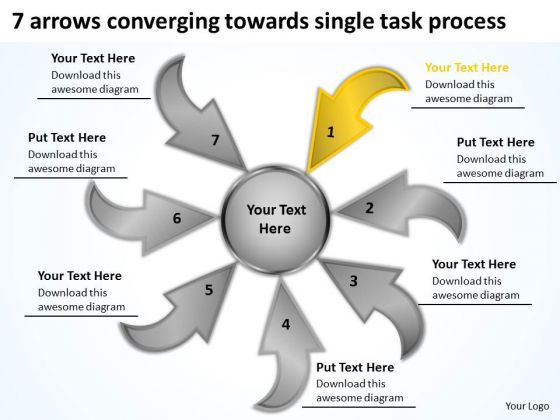 7 arrows converging towards single task process

Your Text Here
Download this awesome diagram

Your Text Here
Download this awesome diagram

Put Text Here
Download this awesome diagram

Put Text Here
Download this awesome diagram

7

1

6

Your Text Here

2

Your Text Here
Download this awesome diagram

Your Text Here
Download this awesome diagram

5

3

4

Put Text Here
Download this awesome diagram

Your Logo